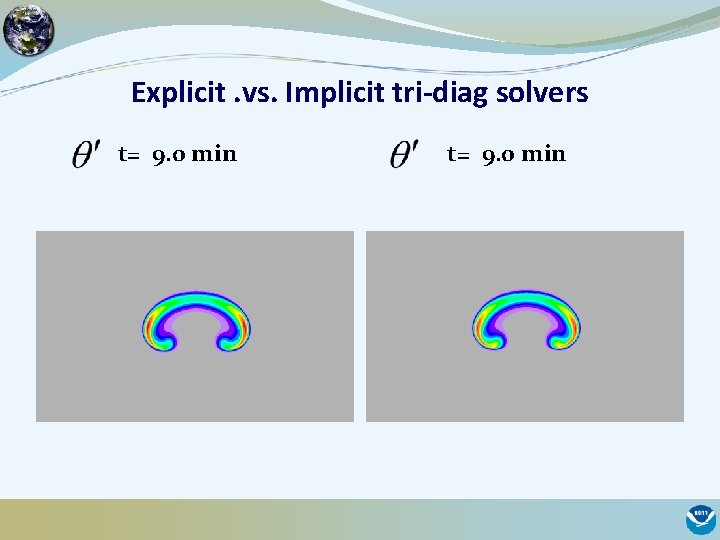 Explicit .vs. Implicit tri-diag solvers

$\theta'$ t= 9.0 min

$\theta'$ t= 9.0 min